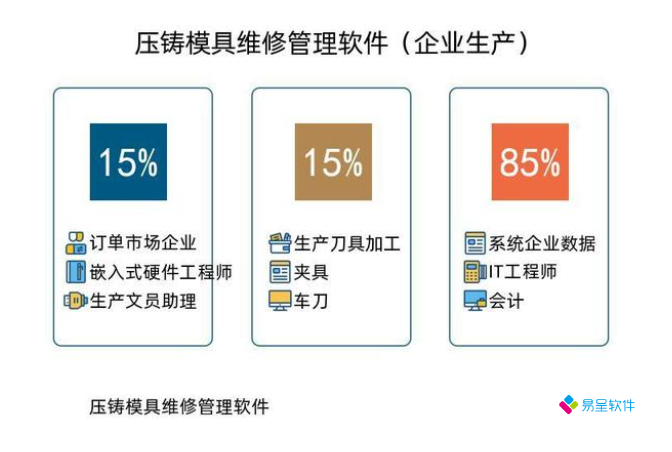 压铸模具维修管理软件（企业生产）

15%

订单市场企业
嵌入式硬件工程师
生产文员助理

15%

生产刀具加工
夹具
车刀

85%

系统企业数据
IT工程师
会计

压铸模具维修管理软件

易呈软件